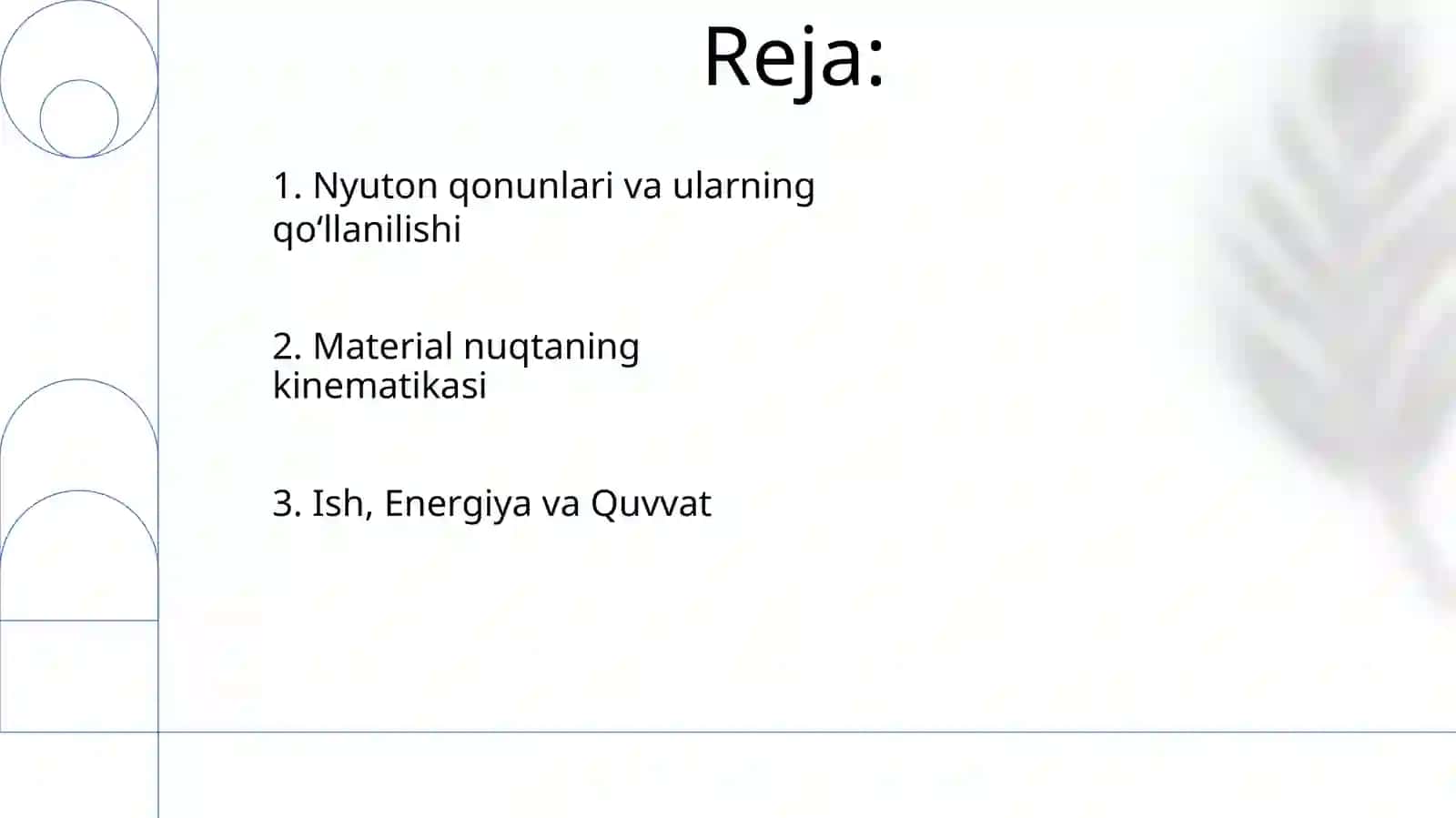 Reja:

1. Nyuton qonunlari va ularning qo‘llanilishi

2. Material nuqtaning kinematikasi

3. Ish, Energiya va Quvvat